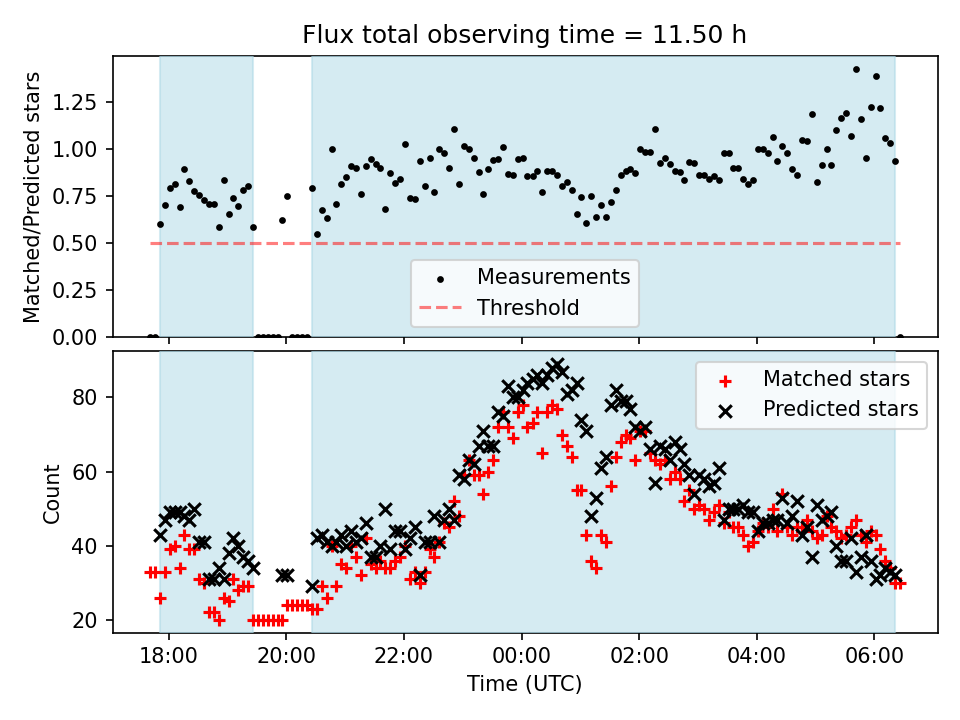 Flux total observing time = 11.50 h

Matched/Predicted stars

1.25
1.00
0.75
0.50
0.25
0.00

Measurements
Threshold

Count

80
60
40
20

Matched stars
Predicted stars

18:00
20:00
22:00
00:00
02:00
04:00
06:00

Time (UTC)